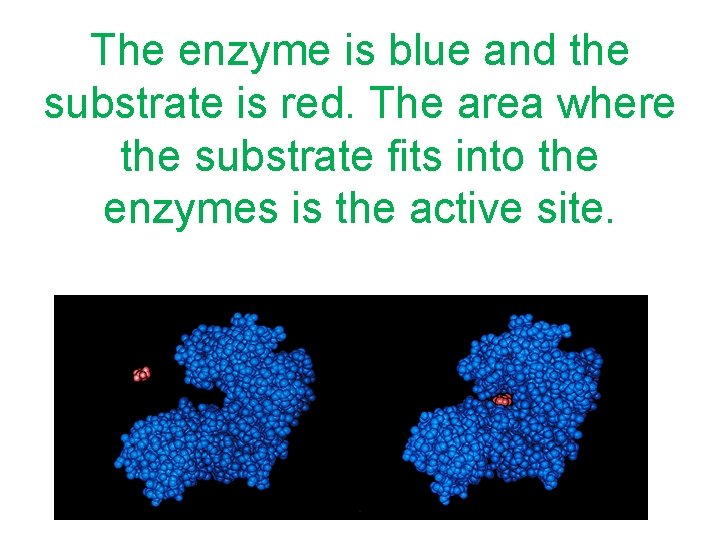 The enzyme is blue and the substrate is red. The area where the substrate fits into the enzymes is the active site.